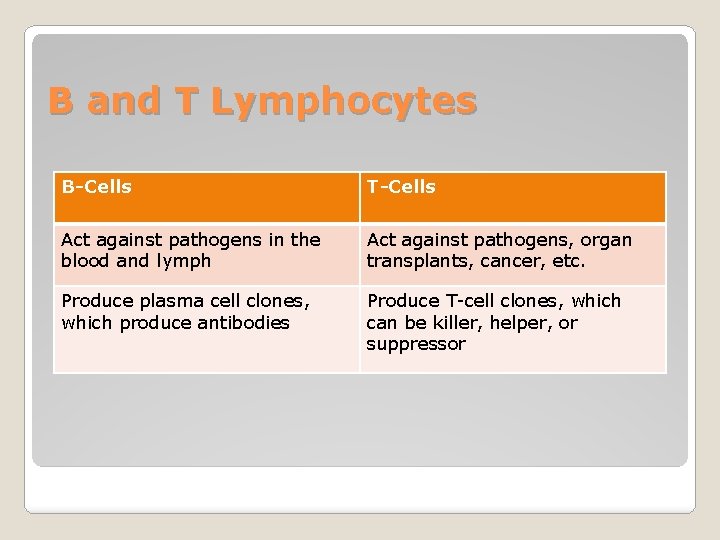 B and T Lymphocytes

| B-Cells | T-Cells |
|---|---|
| Act against pathogens in the blood and lymph | Act against pathogens, organ transplants, cancer, etc. |
| Produce plasma cell clones, which produce antibodies | Produce T-cell clones, which can be killer, helper, or suppressor |